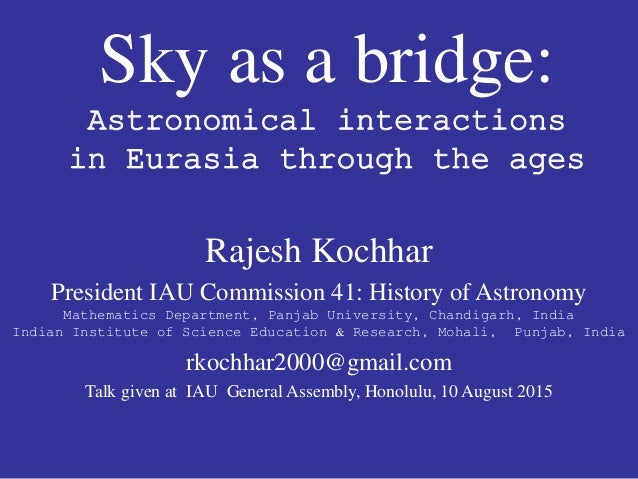 Sky as a bridge:
Astronomical interactions in Eurasia through the ages

Rajesh Kochhar

President IAU Commission 41: History of Astronomy

Mathematics Department, Panjab University, Chandigarh, India
Indian Institute of Science Education & Research, Mohali, Punjab, India

rkochhar2000@gmail.com

Talk given at IAU General Assembly, Honolulu, 10 August 2015